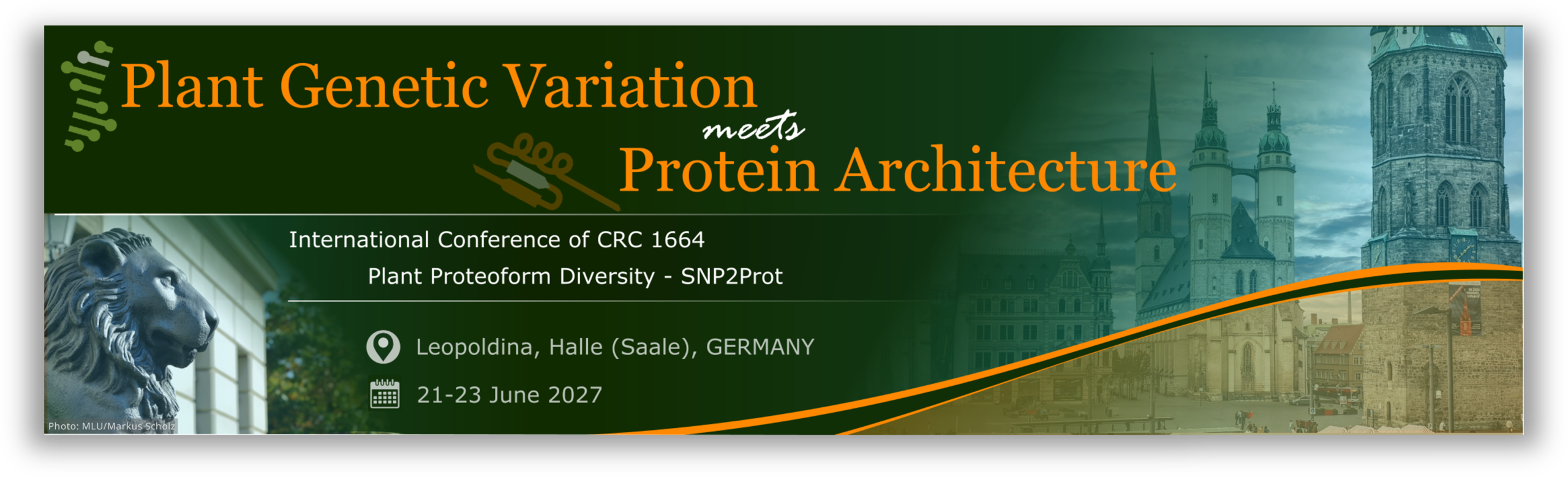 Plant Genetic Variation
meets
Protein Architecture

International Conference of CRC 1664
Plant Proteoform Diversity - SNP2Prot

Leopoldina, Halle (Saale), GERMANY
21-23 June 2027

Photo: MLU/Markus Scholz